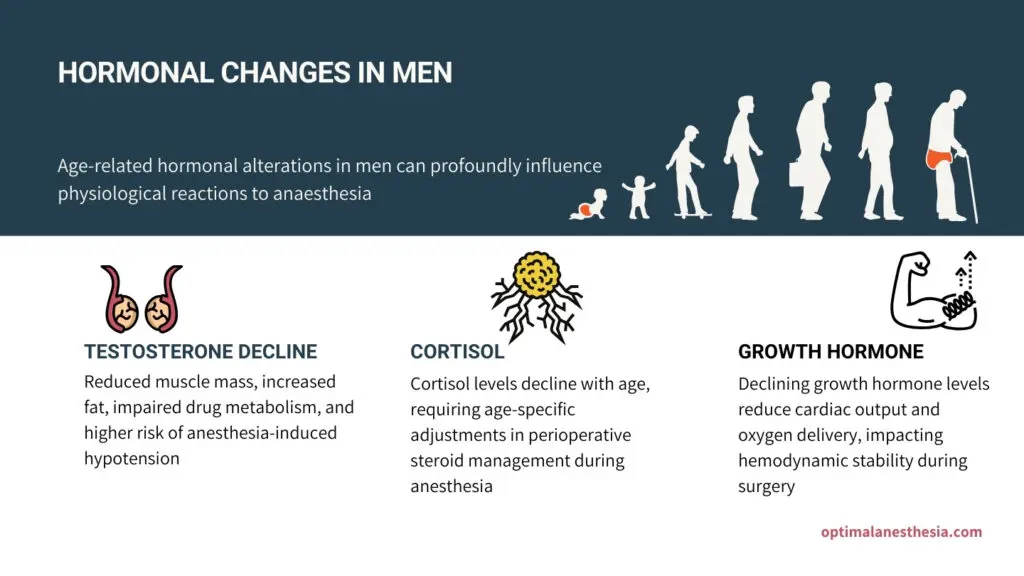 HORMONAL CHANGES IN MEN

Age-related hormonal alterations in men can profoundly influence physiological reactions to anaesthesia

TESTOSTERONE DECLINE
Reduced muscle mass, increased fat, impaired drug metabolism, and higher risk of anesthesia-induced hypotension

CORTISOL
Cortisol levels decline with age, requiring age-specific adjustments in perioperative steroid management during anesthesia

GROWTH HORMONE
Declining growth hormone levels reduce cardiac output and oxygen delivery, impacting hemodynamic stability during surgery

optimalanesthesia.com